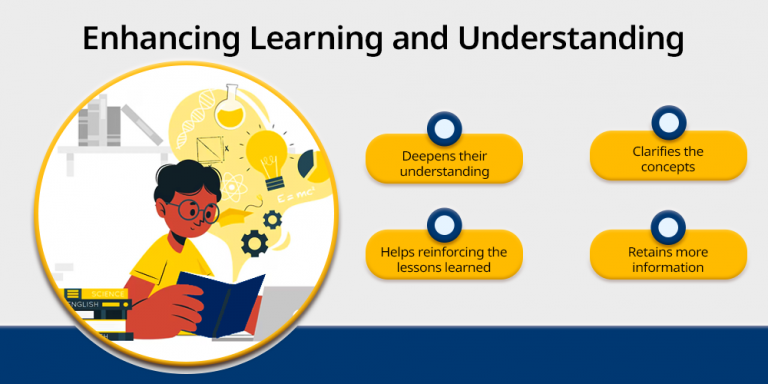 Enhancing Learning and Understanding

$E = mc^2$

SCIENCE

ENGLISH

Deepens their understanding

Clarifies the concepts

Helps reinforcing the lessons learned

Retains more information